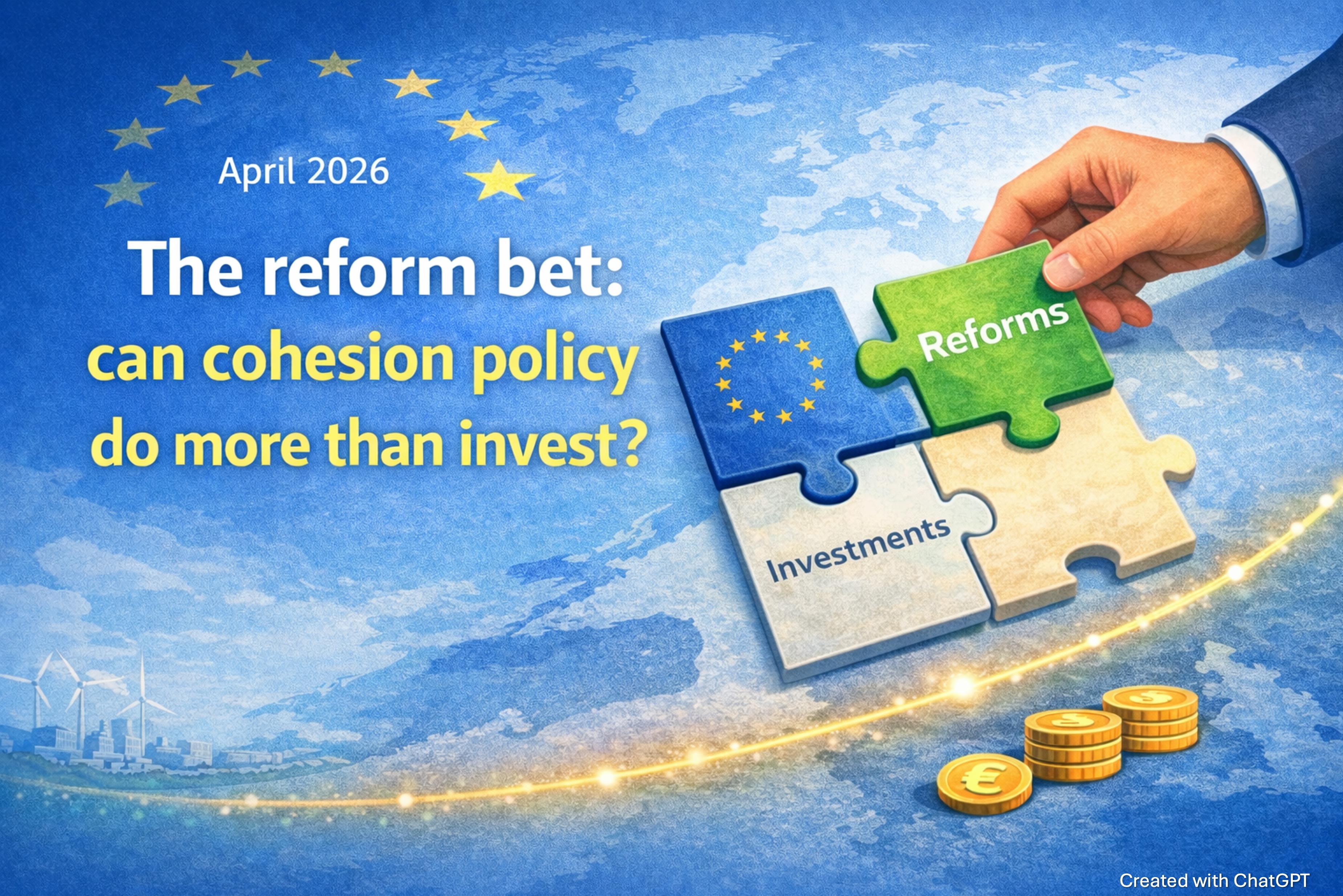 April 2026

The reform bet: can cohesion policy do more than invest?

Reforms

Investments

€

Created with ChatGPT